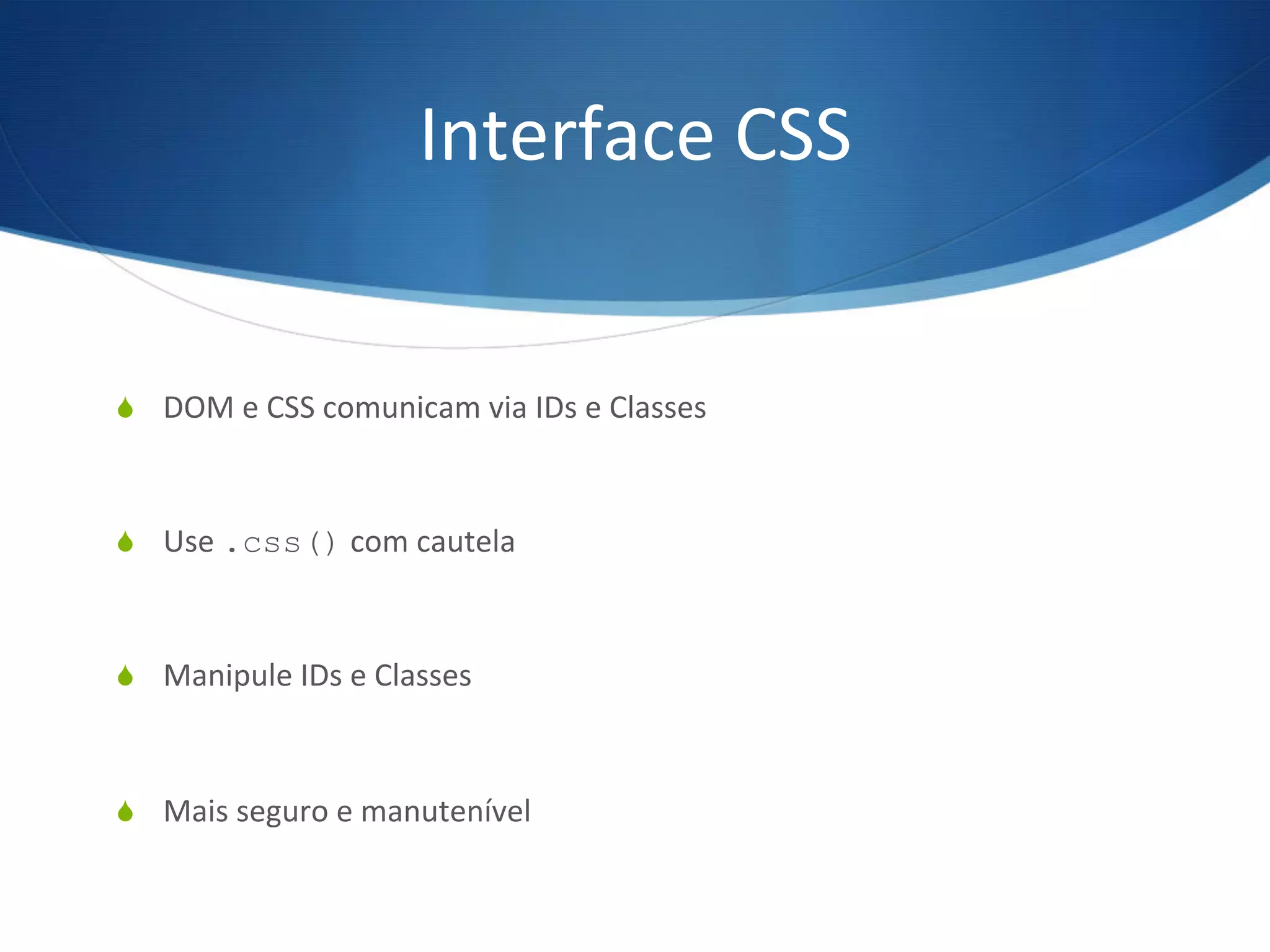 Interface CSS

DOM e CSS comunicam via IDs e Classes

Use .css() com cautela

Manipule IDs e Classes

Mais seguro e manutenível